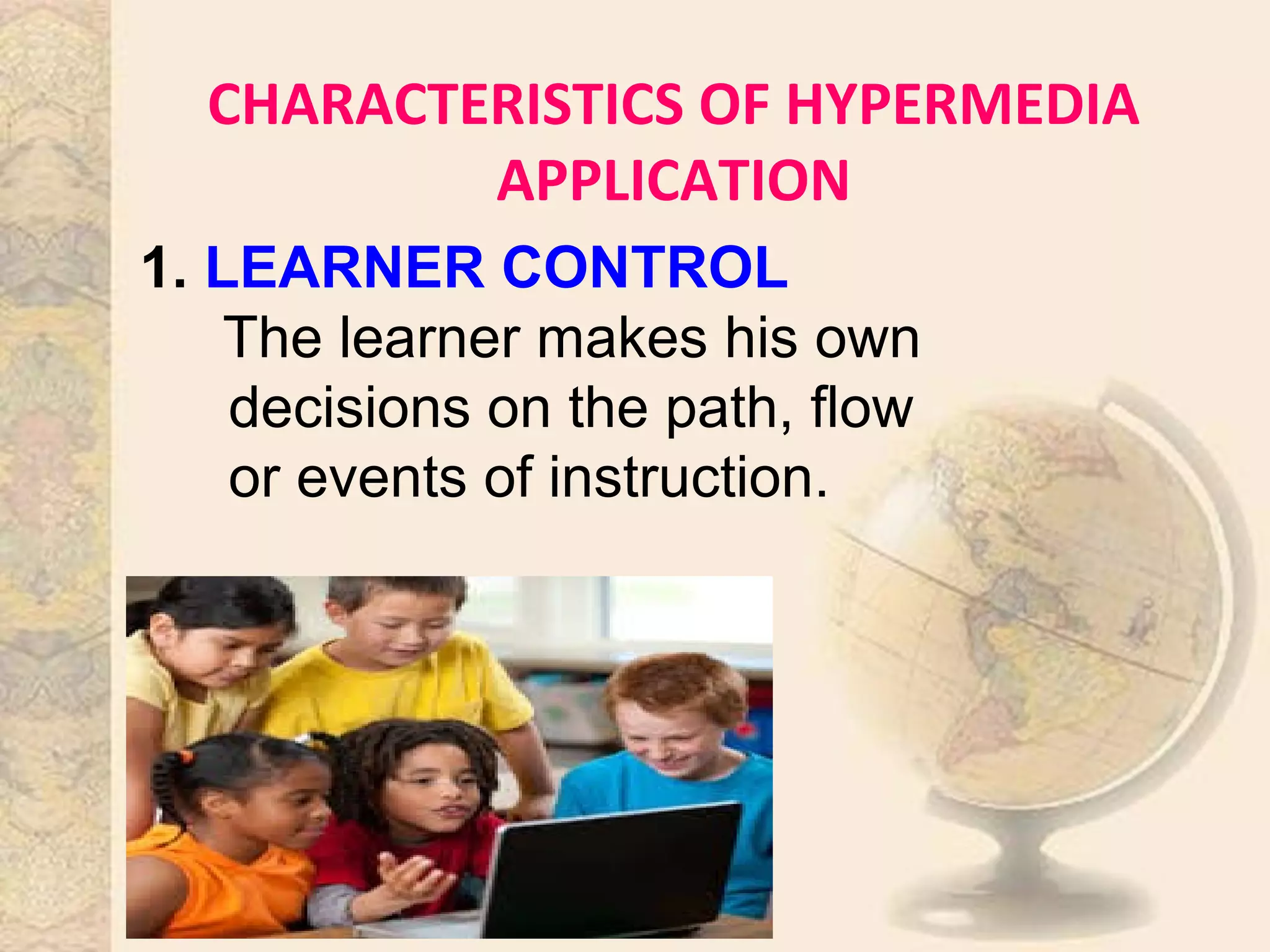 CHARACTERISTICS OF HYPERMEDIA APPLICATION

1. LEARNER CONTROL

The learner makes his own decisions on the path, flow or events of instruction.